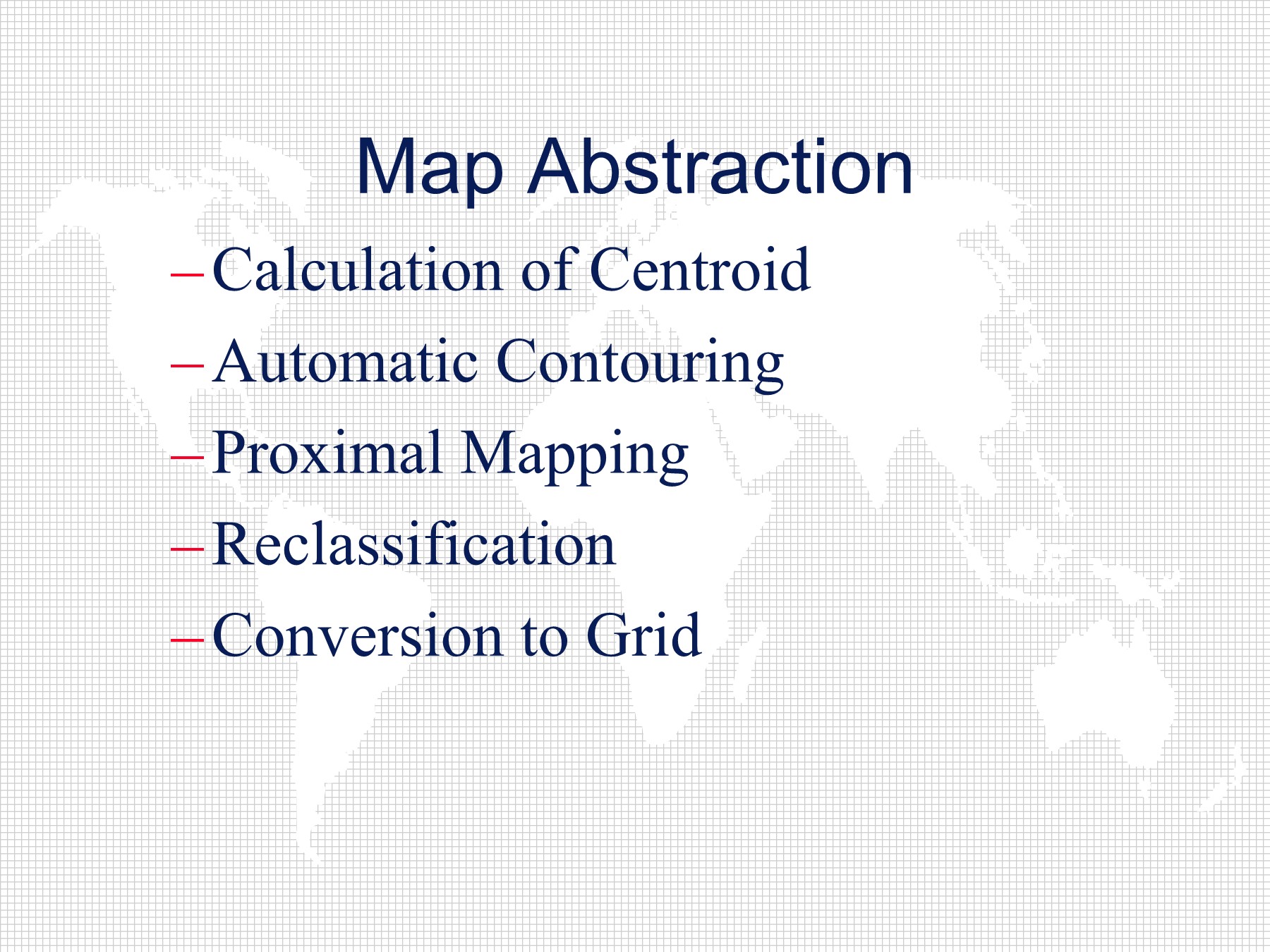 Map Abstraction

– Calculation of Centroid
– Automatic Contouring
– Proximal Mapping
– Reclassification
– Conversion to Grid